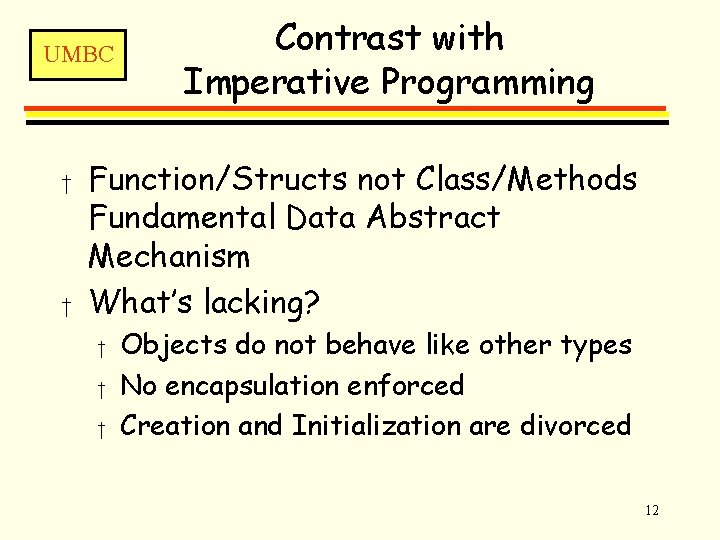 UMBC

Contrast with Imperative Programming

† Function/Structs not Class/Methods Fundamental Data Abstract Mechanism

† What's lacking?

† Objects do not behave like other types

† No encapsulation enforced

† Creation and Initialization are divorced

12